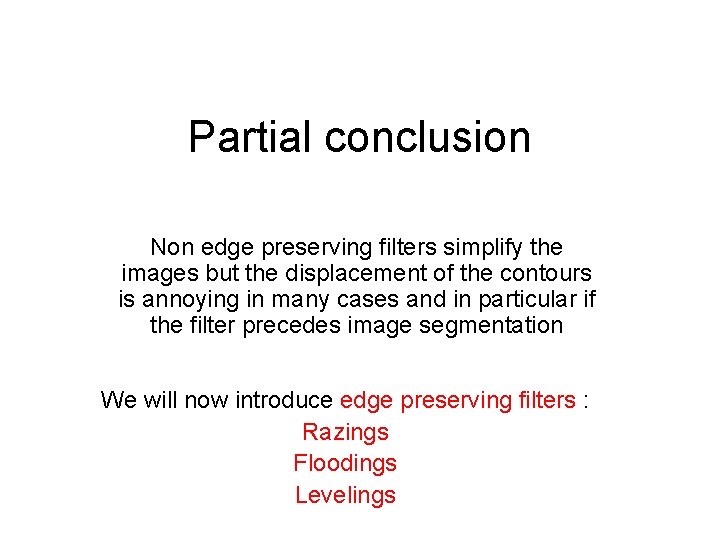 Partial conclusion

Non edge preserving filters simplify the images but the displacement of the contours is annoying in many cases and in particular if the filter precedes image segmentation

We will now introduce edge preserving filters :
Razings
Floodings
Levelings